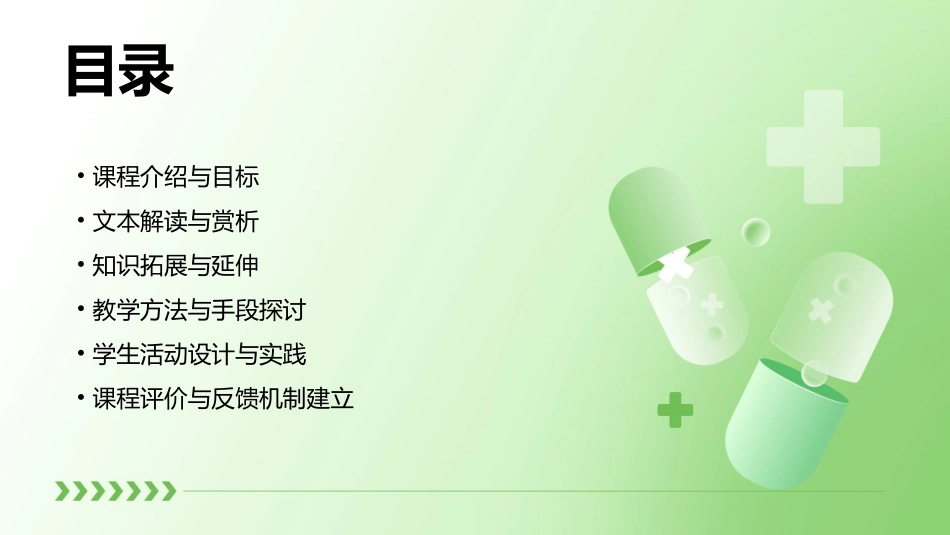 目录

• 课程介绍与目标
• 文本解读与赏析
• 知识拓展与延伸
• 教学方法与手段探讨
• 学生活动设计与实践
• 课程评价与反馈机制建立